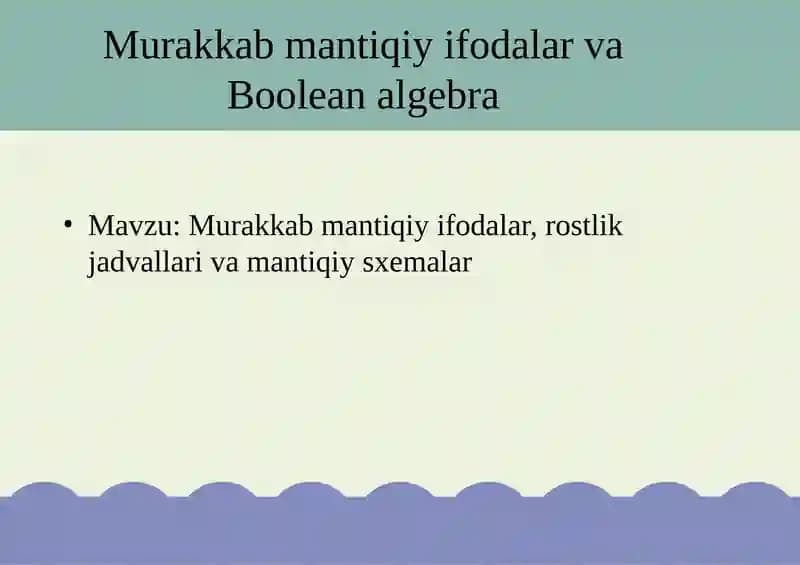 Murakkab mantiqiy ifodalar va Boolean algebra

• Mavzu: Murakkab mantiqiy ifodalar, rostlik jadvallari va mantiqiy sxemalar